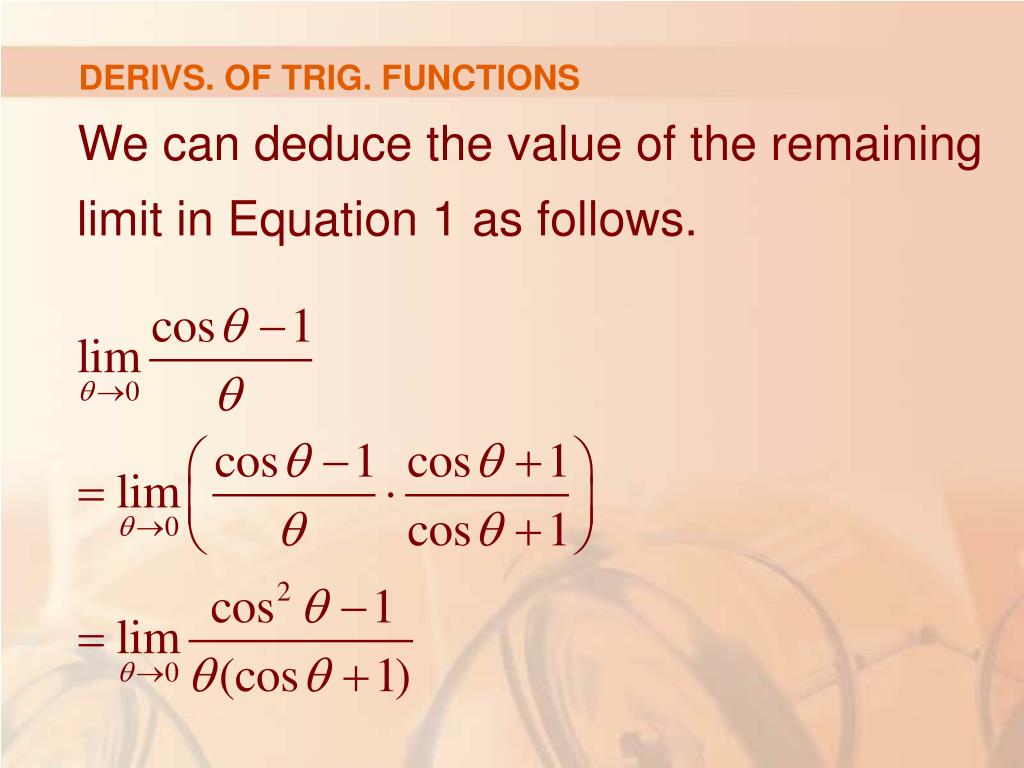 DERIVS. OF TRIG. FUNCTIONS

We can deduce the value of the remaining limit in Equation 1 as follows.

$\lim_{\theta \to 0} \frac{\cos\theta - 1}{\theta}$

$= \lim_{\theta \to 0} \left( \frac{\cos\theta - 1}{\theta} \cdot \frac{\cos\theta + 1}{\cos\theta + 1} \right)$

$= \lim_{\theta \to 0} \frac{\cos^2\theta - 1}{\theta(\cos\theta + 1)}$